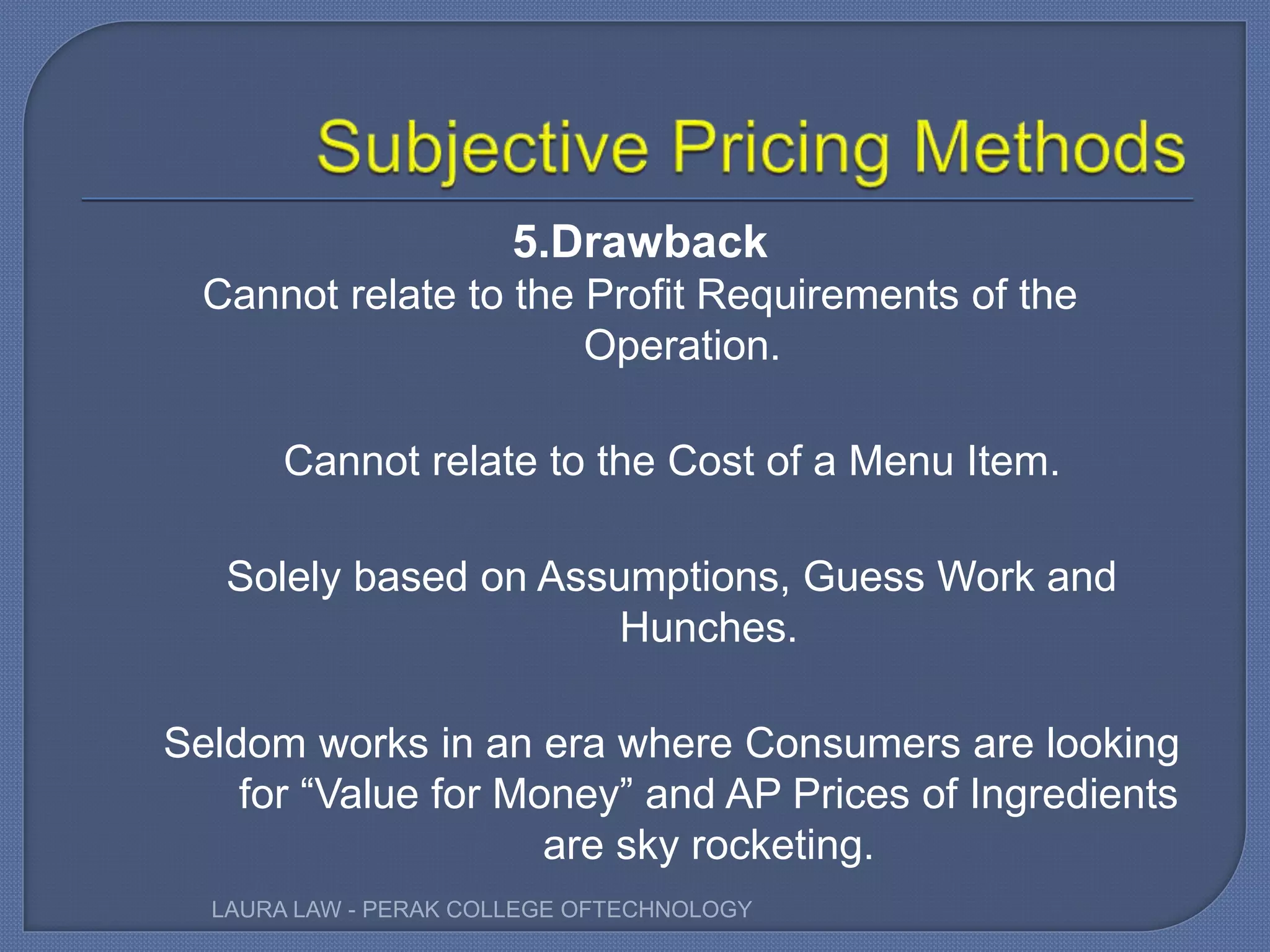 Subjective Pricing Methods

5.Drawback
Cannot relate to the Profit Requirements of the Operation.

Cannot relate to the Cost of a Menu Item.

Solely based on Assumptions, Guess Work and Hunches.

Seldom works in an era where Consumers are looking for “Value for Money” and AP Prices of Ingredients are sky rocketing.

LAURA LAW - PERAK COLLEGE OFTECHNOLOGY